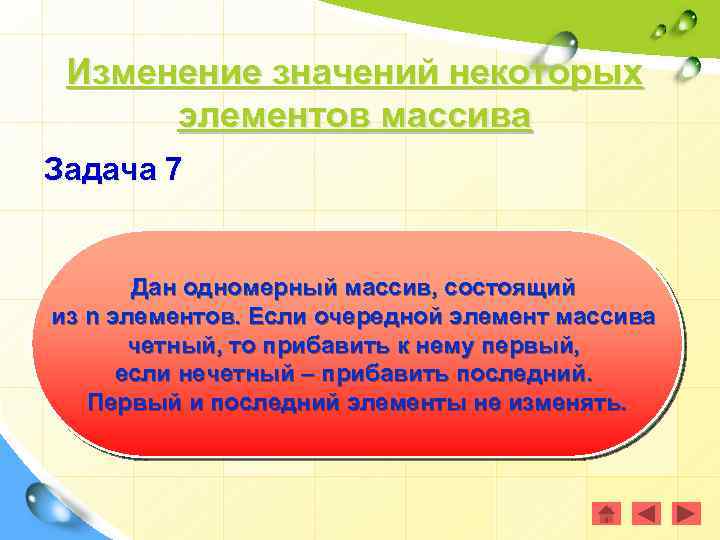 Изменение значений некоторых элементов массива

Задача 7

Дан одномерный массив, состоящий из n элементов. Если очередной элемент массива четный, то прибавить к нему первый, если нечетный – прибавить последний. Первый и последний элементы не изменять.